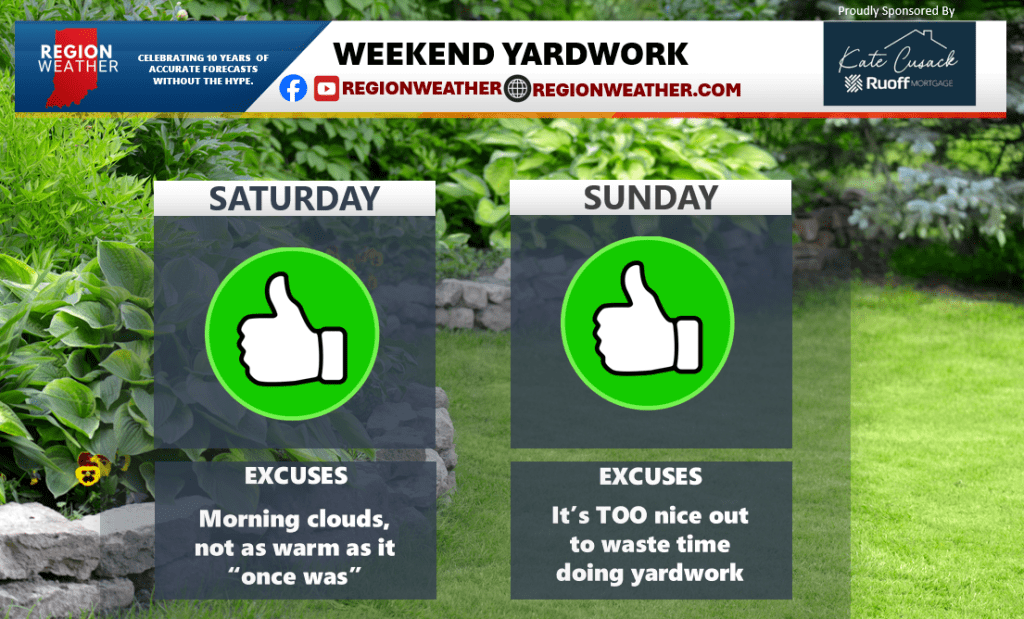 REGION WEATHER

CELEBRATING 10 YEARS OF ACCURATE FORECASTS WITHOUT THE HYPE.

WEEKEND YARDWORK

REGIONWEATHER REGIONWEATHER.COM

Proudly Sponsored By

Kate Cusack

Ruoff MORTGAGE

SATURDAY

EXCUSES

Morning clouds, not as warm as it "once was"

SUNDAY

EXCUSES

It's TOO nice out to waste time doing yardwork